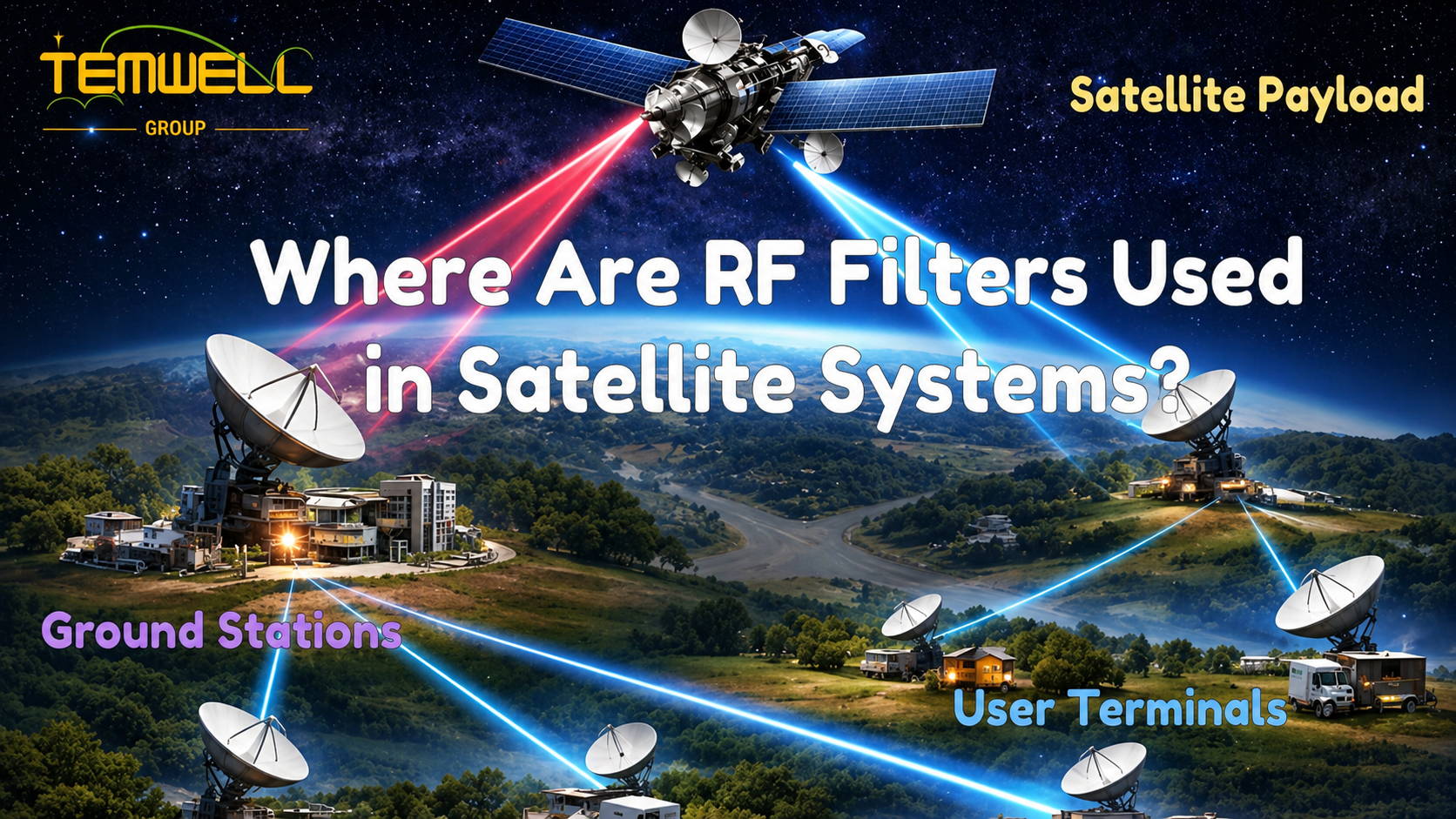 TEMWELL
GROUP

Satellite Payload

Where Are RF Filters Used in Satellite Systems?

Ground Stations

User Terminals